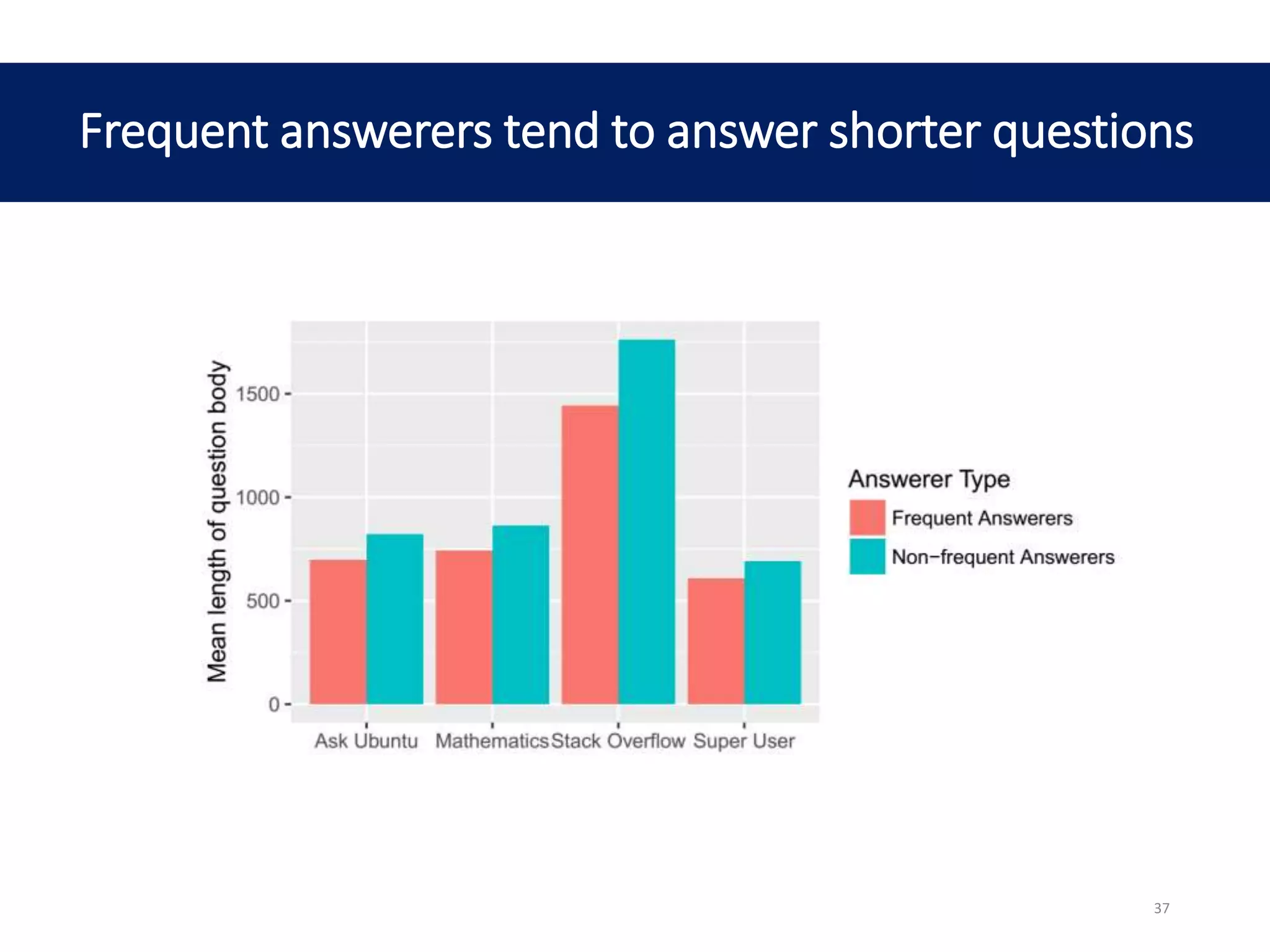 Frequent answerers tend to answer shorter questions

Mean length of question body

1500
1000
500
0

Ask Ubuntu Mathematics Stack Overflow Super User

Answerer Type
Frequent Answerers
Non−frequent Answerers

37